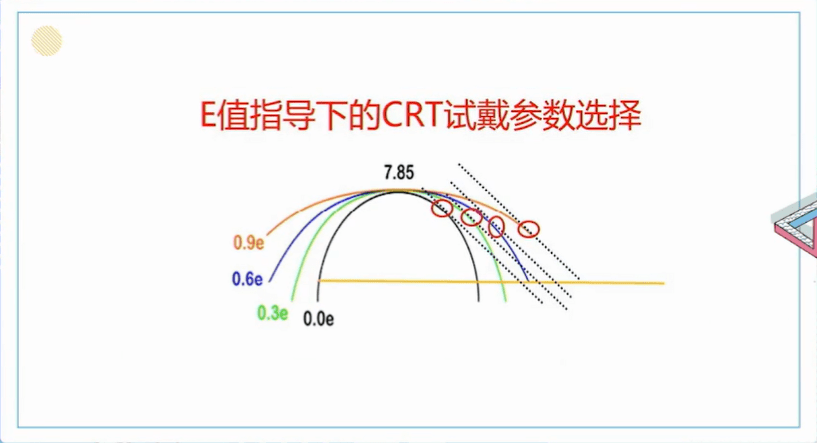 E值指导下的CRT试戴参数选择

7.85

0.9e

0.6e

0.3e

0.0e